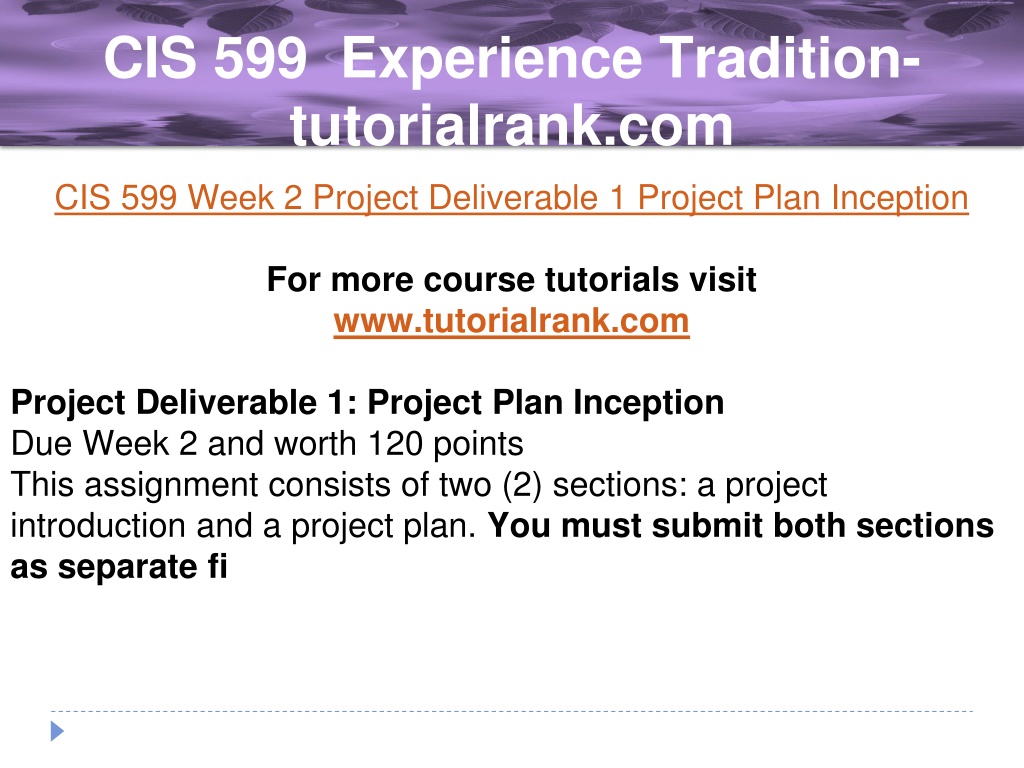 CIS 599 Experience Tradition-tutorialrank.com

CIS 599 Week 2 Project Deliverable 1 Project Plan Inception

For more course tutorials visit
www.tutorialrank.com

Project Deliverable 1: Project Plan Inception
Due Week 2 and worth 120 points
This assignment consists of two (2) sections: a project introduction and a project plan. You must submit both sections as separate fi